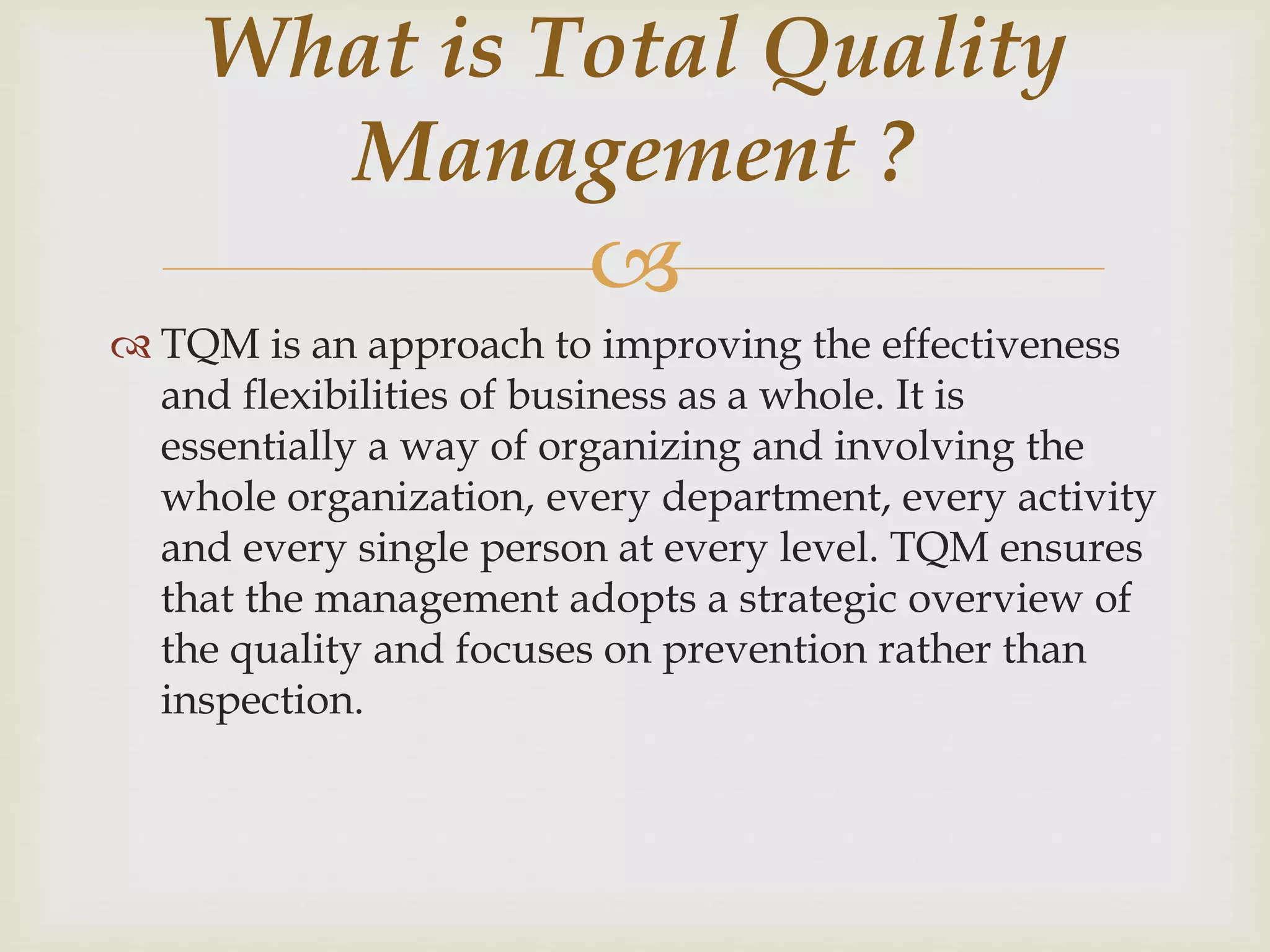 What is Total Quality Management ?

TQM is an approach to improving the effectiveness and flexibilities of business as a whole. It is essentially a way of organizing and involving the whole organization, every department, every activity and every single person at every level. TQM ensures that the management adopts a strategic overview of the quality and focuses on prevention rather than inspection.